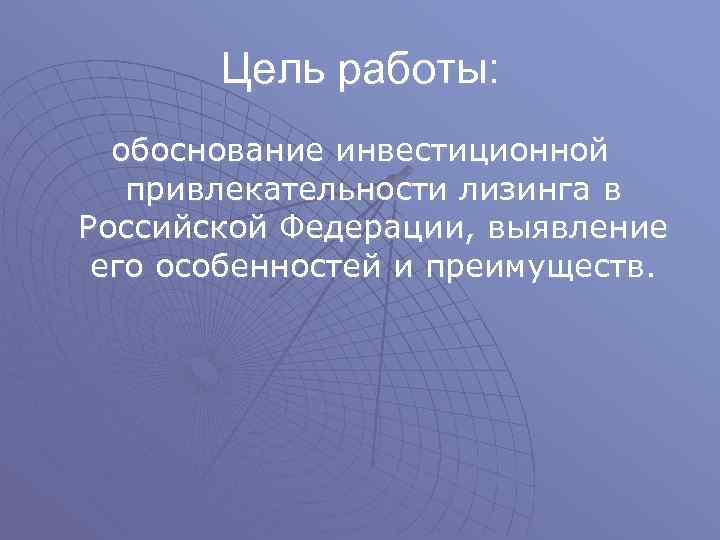 Цель работы:

обоснование инвестиционной привлекательности лизинга в Российской Федерации, выявление его особенностей и преимуществ.